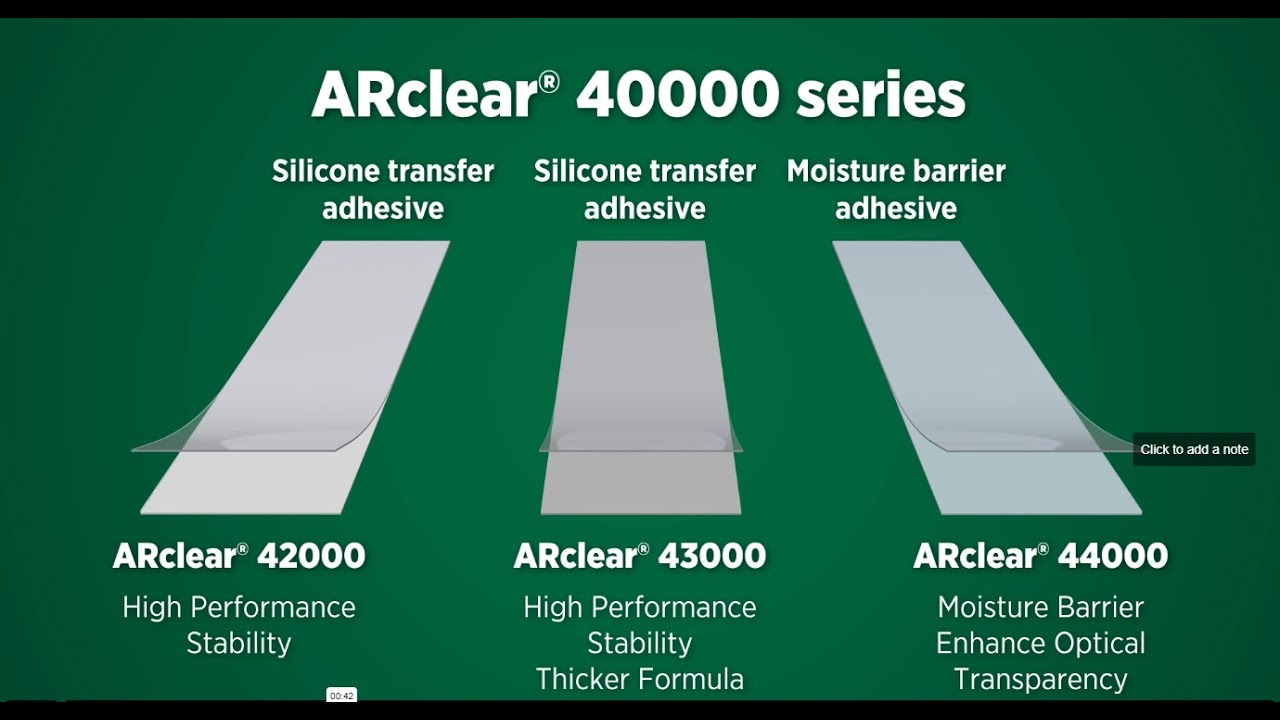 ARclear® 40000 series

Silicone transfer adhesive

Silicone transfer adhesive

Moisture barrier adhesive

Click to add a note

ARclear® 42000

High Performance Stability

ARclear® 43000

High Performance Stability Thicker Formula

ARclear® 44000

Moisture Barrier Enhance Optical Transparency

00:42